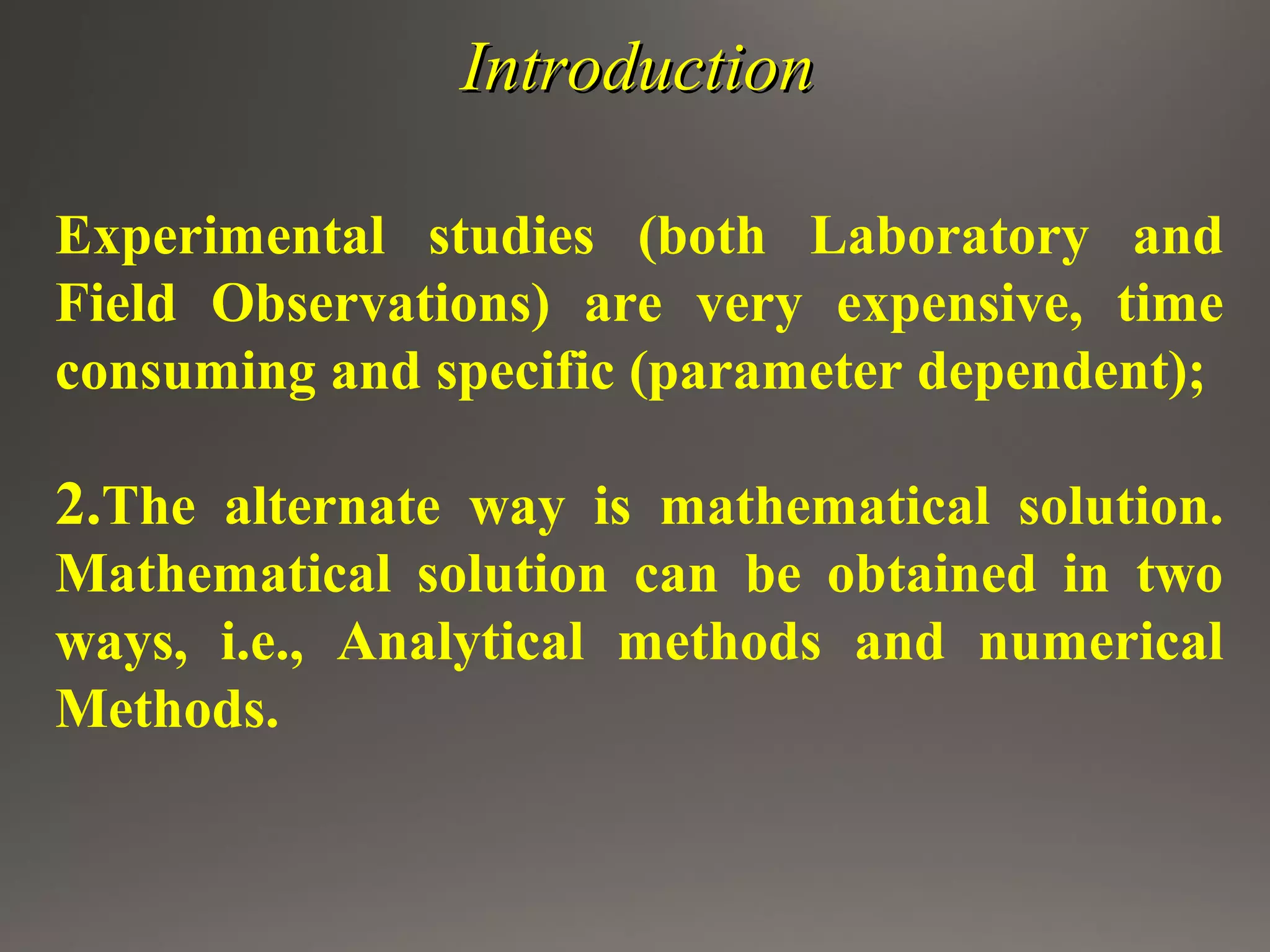 Introduction

Experimental studies (both Laboratory and Field Observations) are very expensive, time consuming and specific (parameter dependent);

2.The alternate way is mathematical solution. Mathematical solution can be obtained in two ways, i.e., Analytical methods and numerical Methods.